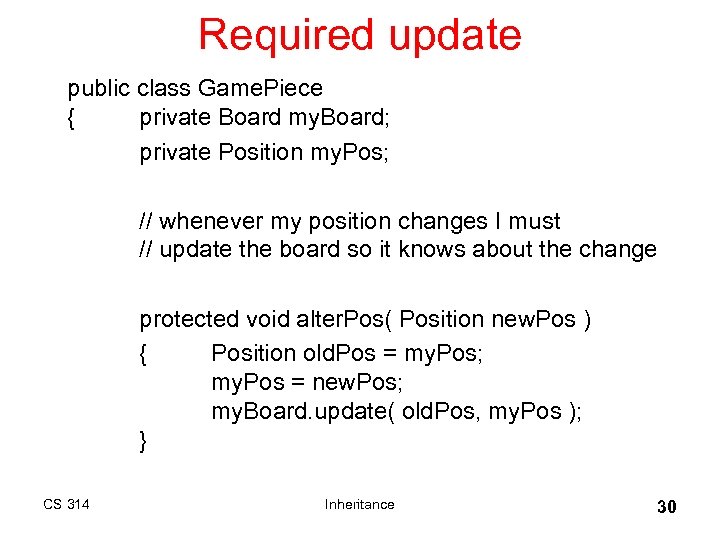 Required update

public class GamePiece
{ private Board myBoard;
private Position myPos;

// whenever my position changes I must
// update the board so it knows about the change

protected void alterPos( Position newPos )
{ Position oldPos = myPos;
myPos = newPos;
myBoard.update( oldPos, myPos );
}

CS 314 Inheritance 30